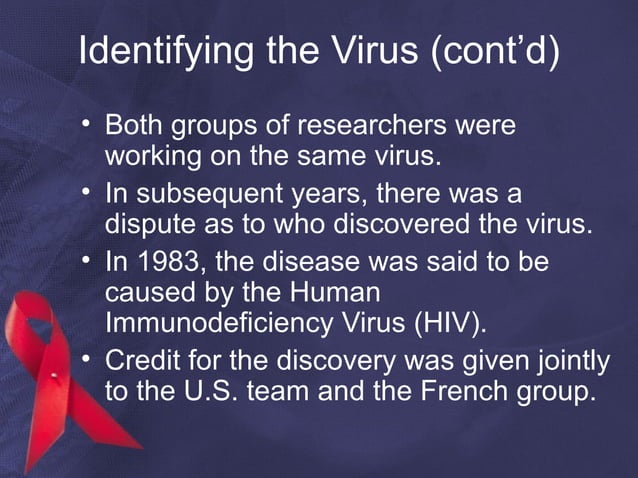 Identifying the Virus (cont’d)

• Both groups of researchers were working on the same virus.
• In subsequent years, there was a dispute as to who discovered the virus.
• In 1983, the disease was said to be caused by the Human Immunodeficiency Virus (HIV).
• Credit for the discovery was given jointly to the U.S. team and the French group.